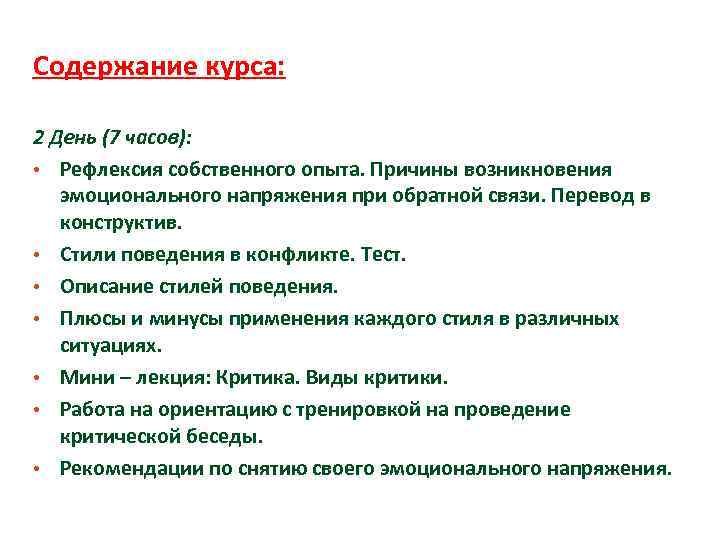 Содержание курса:

2 День (7 часов):

• Рефлексия собственного опыта. Причины возникновения эмоционального напряжения при обратной связи. Перевод в конструктив.
• Стили поведения в конфликте. Тест.
• Описание стилей поведения.
• Плюсы и минусы применения каждого стиля в различных ситуациях.
• Мини – лекция: Критика. Виды критики.
• Работа на ориентацию с тренировкой на проведение критической беседы.
• Рекомендации по снятию своего эмоционального напряжения.